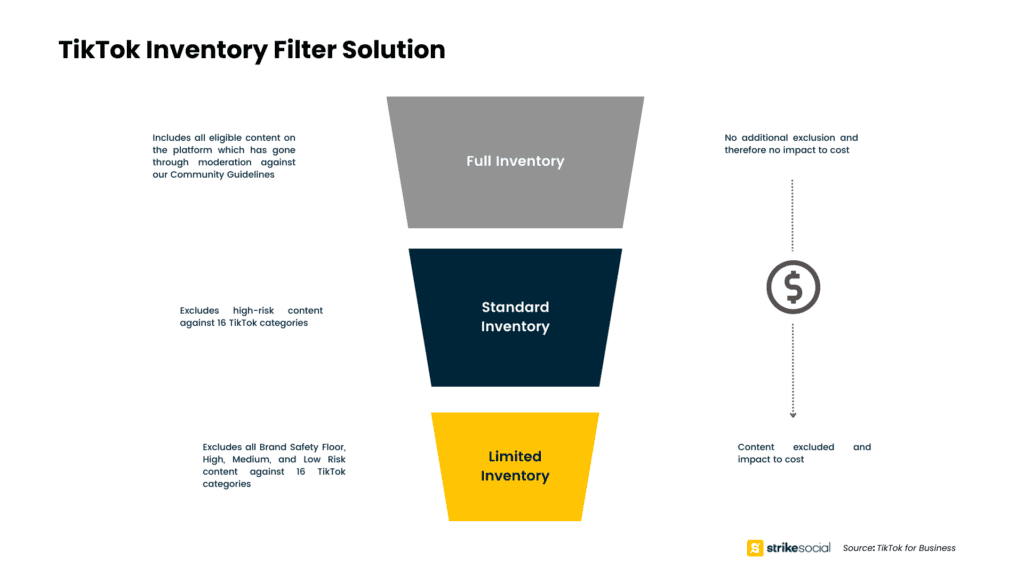 TikTok Inventory Filter Solution

Includes all eligible content on the platform which has gone through moderation against our Community Guidelines

Full Inventory

No additional exclusion and therefore no impact to cost

Excludes high-risk content against 16 TikTok categories

Standard Inventory

$

Excludes all Brand Safety Floor, High, Medium, and Low Risk content against 16 TikTok categories

Limited Inventory

Content excluded and impact to cost

strikesocial

Source: TikTok for Business